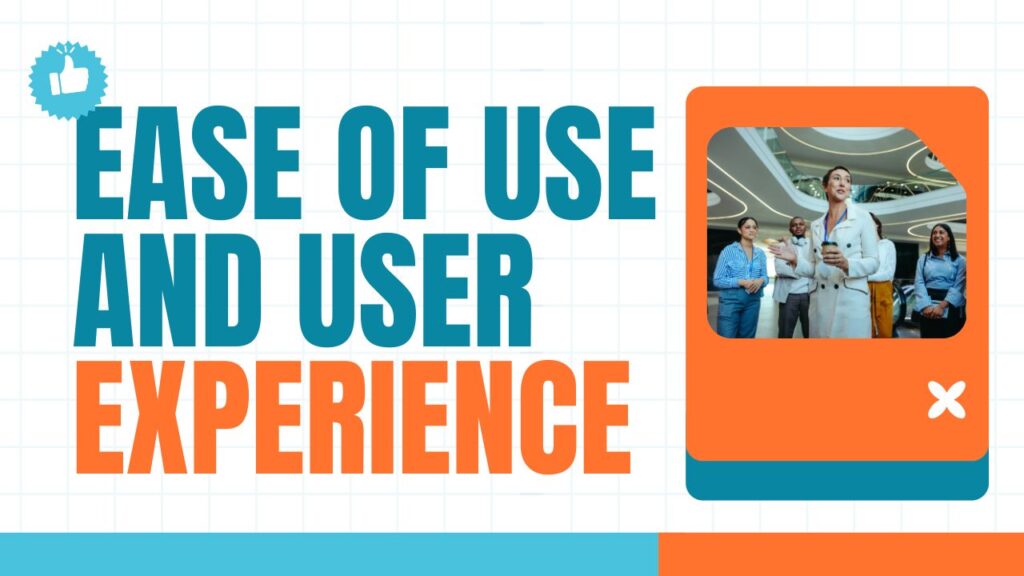 EASE OF USE AND USER EXPERIENCE